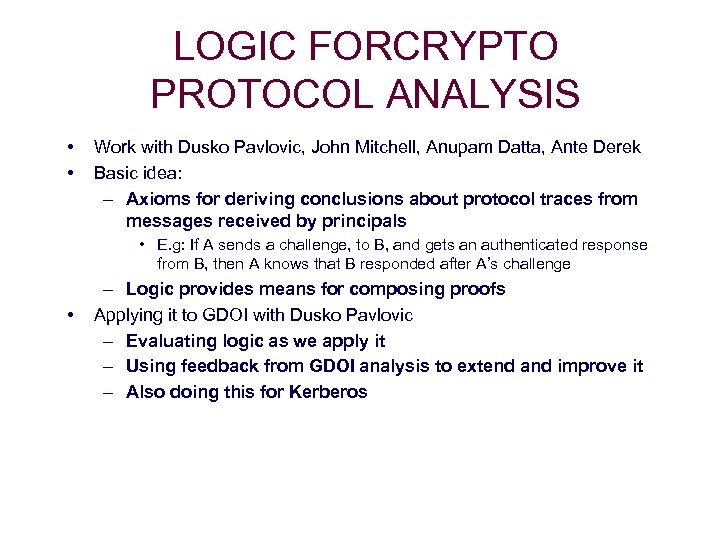 LOGIC FORCRYPTO PROTOCOL ANALYSIS

• Work with Dusko Pavlovic, John Mitchell, Anupam Datta, Ante Derek
• Basic idea:
– Axioms for deriving conclusions about protocol traces from messages received by principals
• E.g: If A sends a challenge, to B, and gets an authenticated response from B, then A knows that B responded after A's challenge
– Logic provides means for composing proofs
• Applying it to GDOI with Dusko Pavlovic
– Evaluating logic as we apply it
– Using feedback from GDOI analysis to extend and improve it
– Also doing this for Kerberos